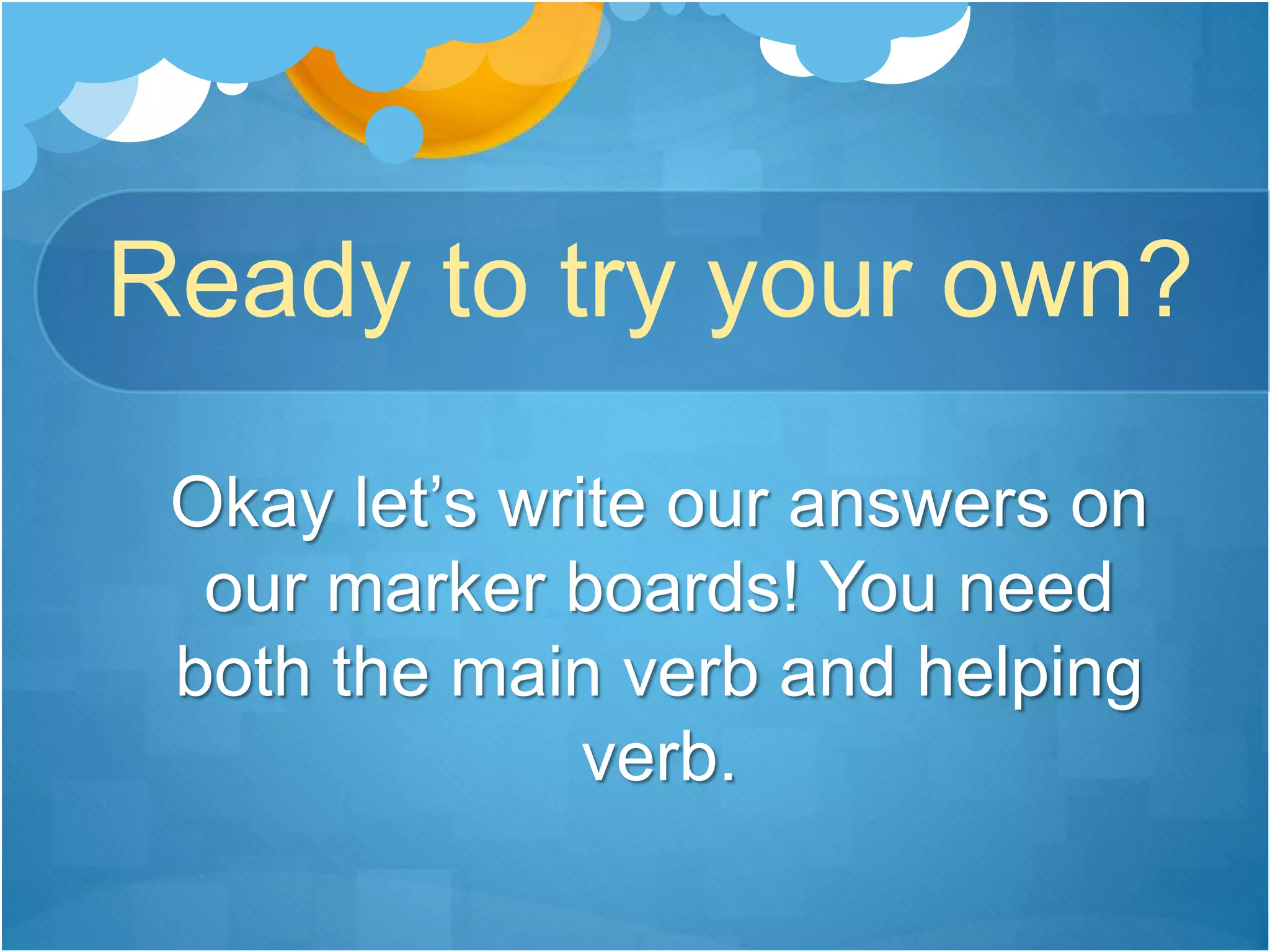 Ready to try your own?

Okay let’s write our answers on our marker boards! You need both the main verb and helping verb.